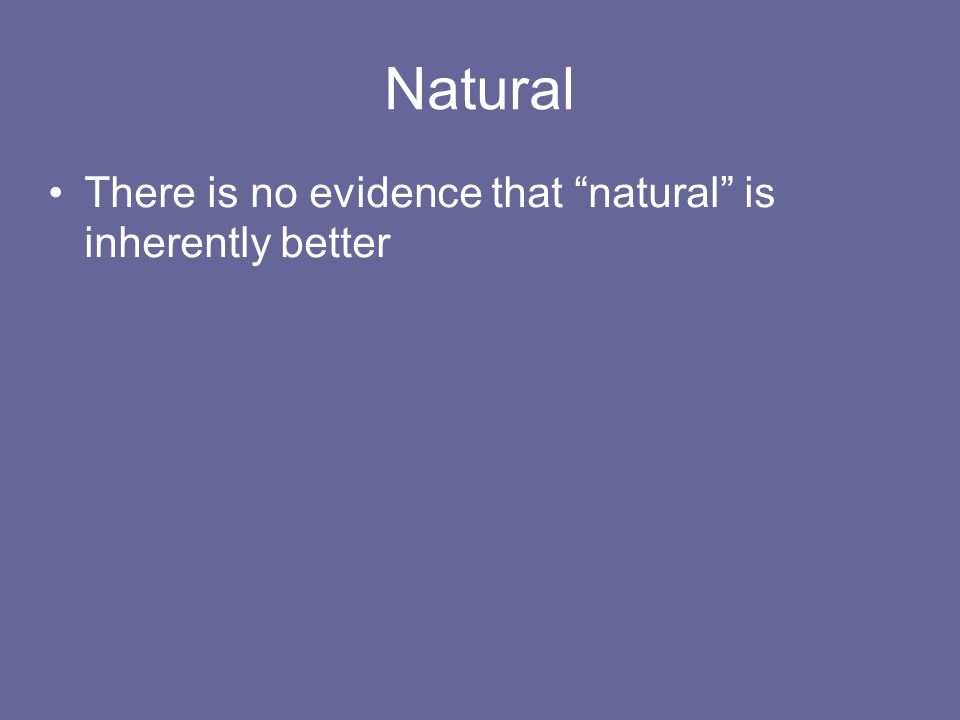 Natural

• There is no evidence that “natural” is inherently better